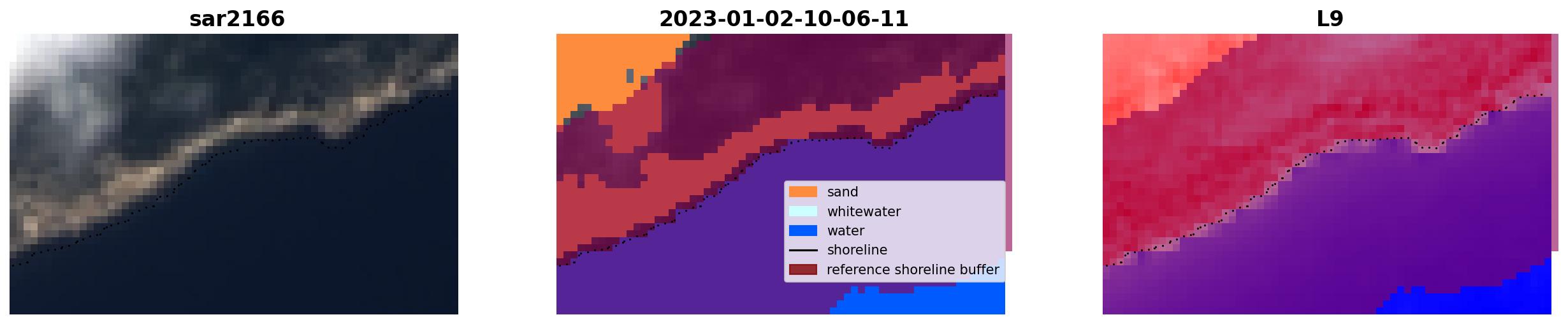 sar2166

2023-01-02-10-06-11

sand
whitewater
water
shoreline
reference shoreline buffer

L9